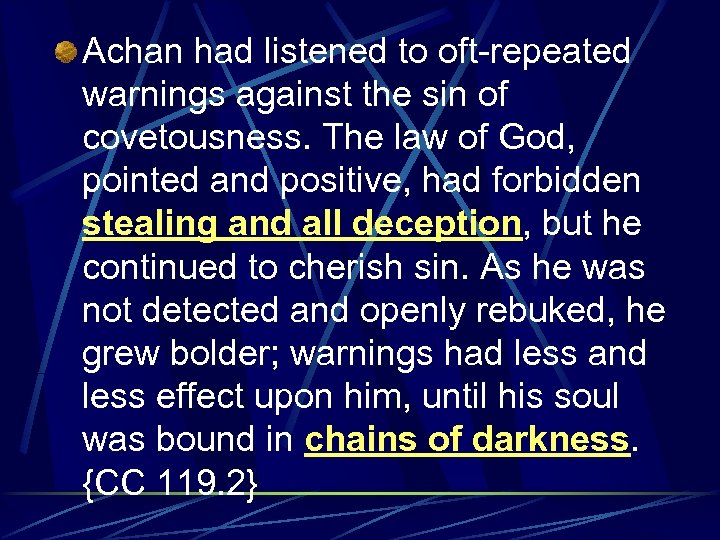 Achan had listened to oft-repeated warnings against the sin of covetousness. The law of God, pointed and positive, had forbidden stealing and all deception, but he continued to cherish sin. As he was not detected and openly rebuked, he grew bolder; warnings had less and less effect upon him, until his soul was bound in chains of darkness. {CC 119.2}